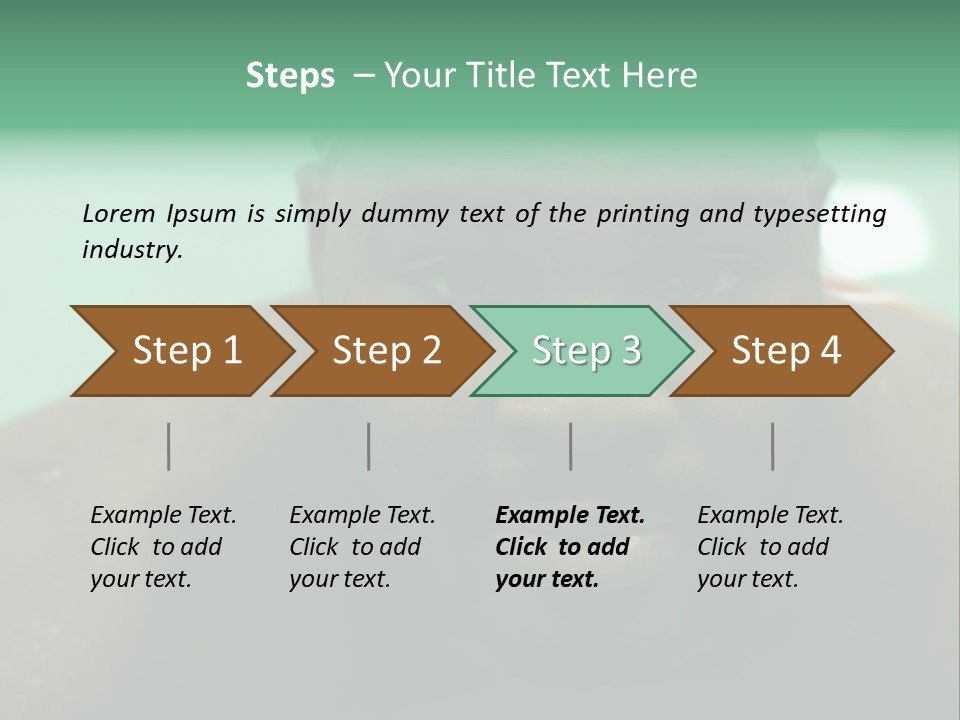 Steps – Your Title Text Here

Lorem Ipsum is simply dummy text of the printing and typesetting industry.

Step 1

Step 2

Step 3

Step 4

Example Text. Click to add your text.

Example Text. Click to add your text.

Example Text. Click to add your text.

Example Text. Click to add your text.